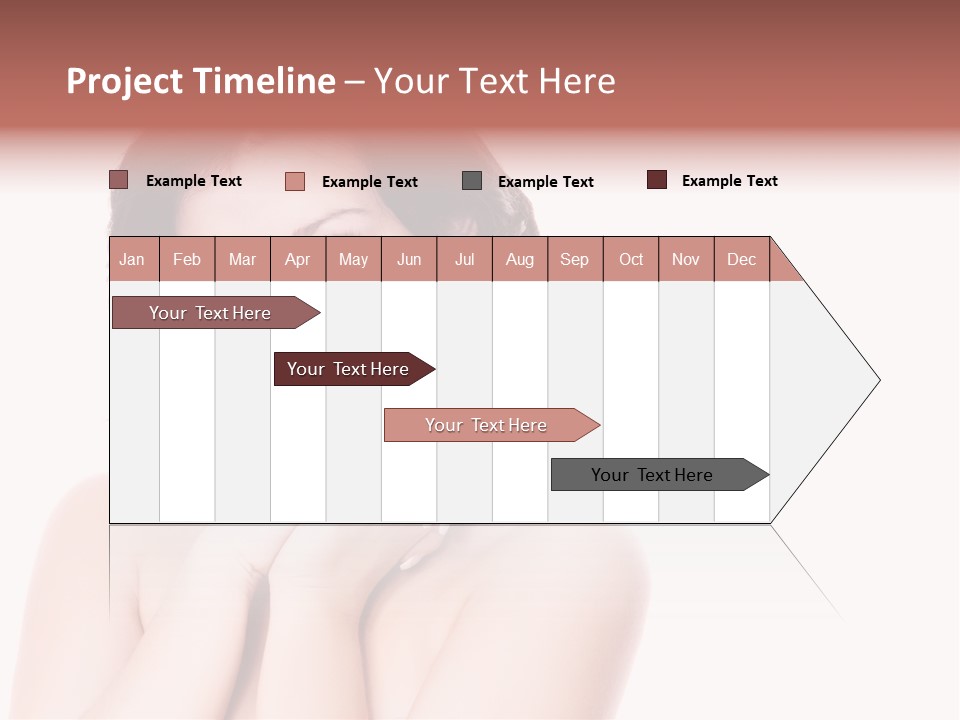 Project Timeline – Your Text Here

Example Text Example Text Example Text Example Text

| Jan | Feb | Mar | Apr | May | Jun | Jul | Aug | Sep | Oct | Nov | Dec |
|---|---|---|---|---|---|---|---|---|---|---|---|

Your Text Here

Your Text Here

Your Text Here

Your Text Here